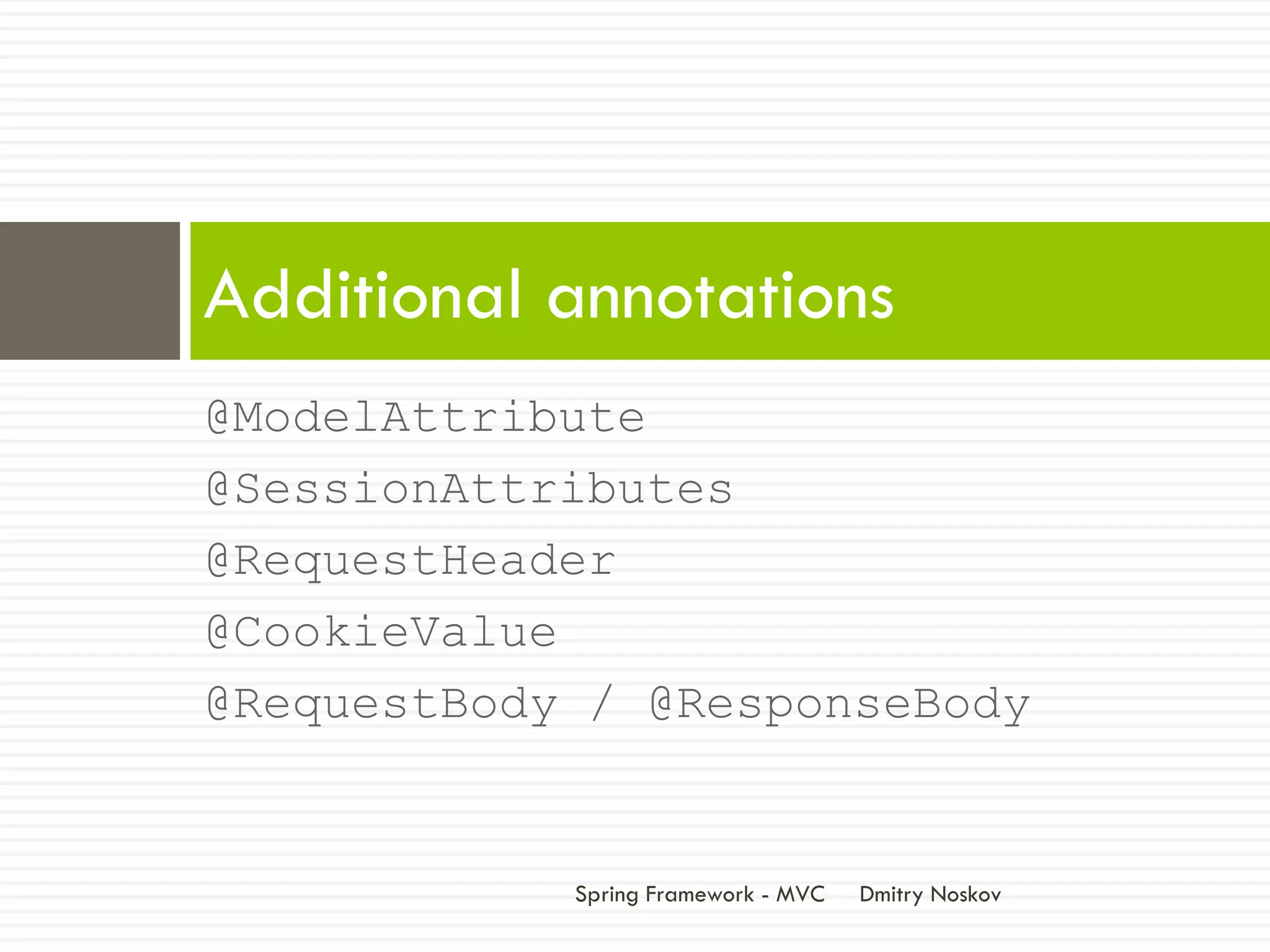 Additional annotations

@ModelAttribute

@SessionAttributes

@RequestHeader

@CookieValue

@RequestBody / @ResponseBody

Spring Framework - MVC Dmitry Noskov